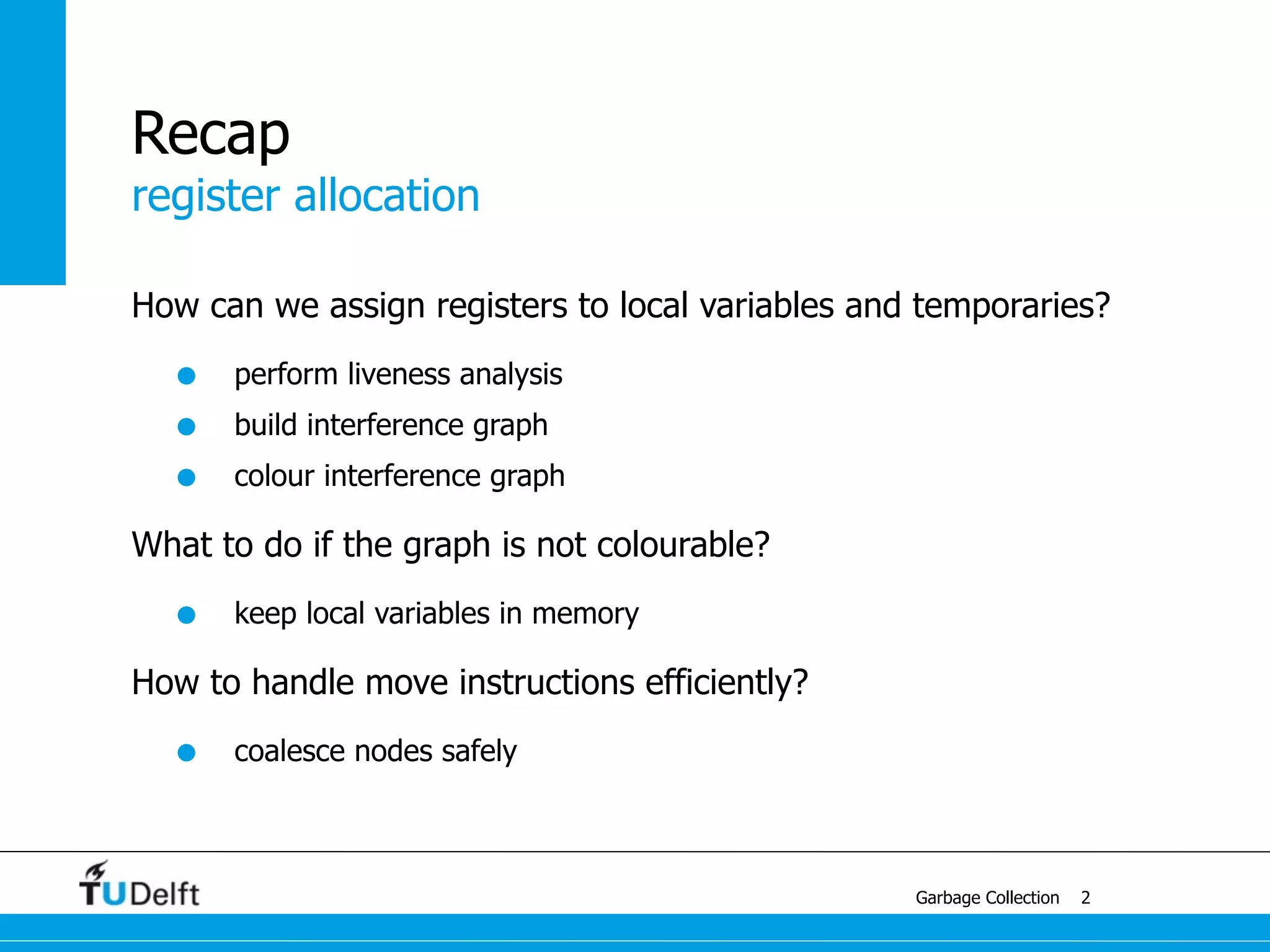 Recap
register allocation

How can we assign registers to local variables and temporaries?

- perform liveness analysis
- build interference graph
- colour interference graph

What to do if the graph is not colourable?

- keep local variables in memory

How to handle move instructions efficiently?

- coalesce nodes safely

TUDelft

Garbage Collection 2